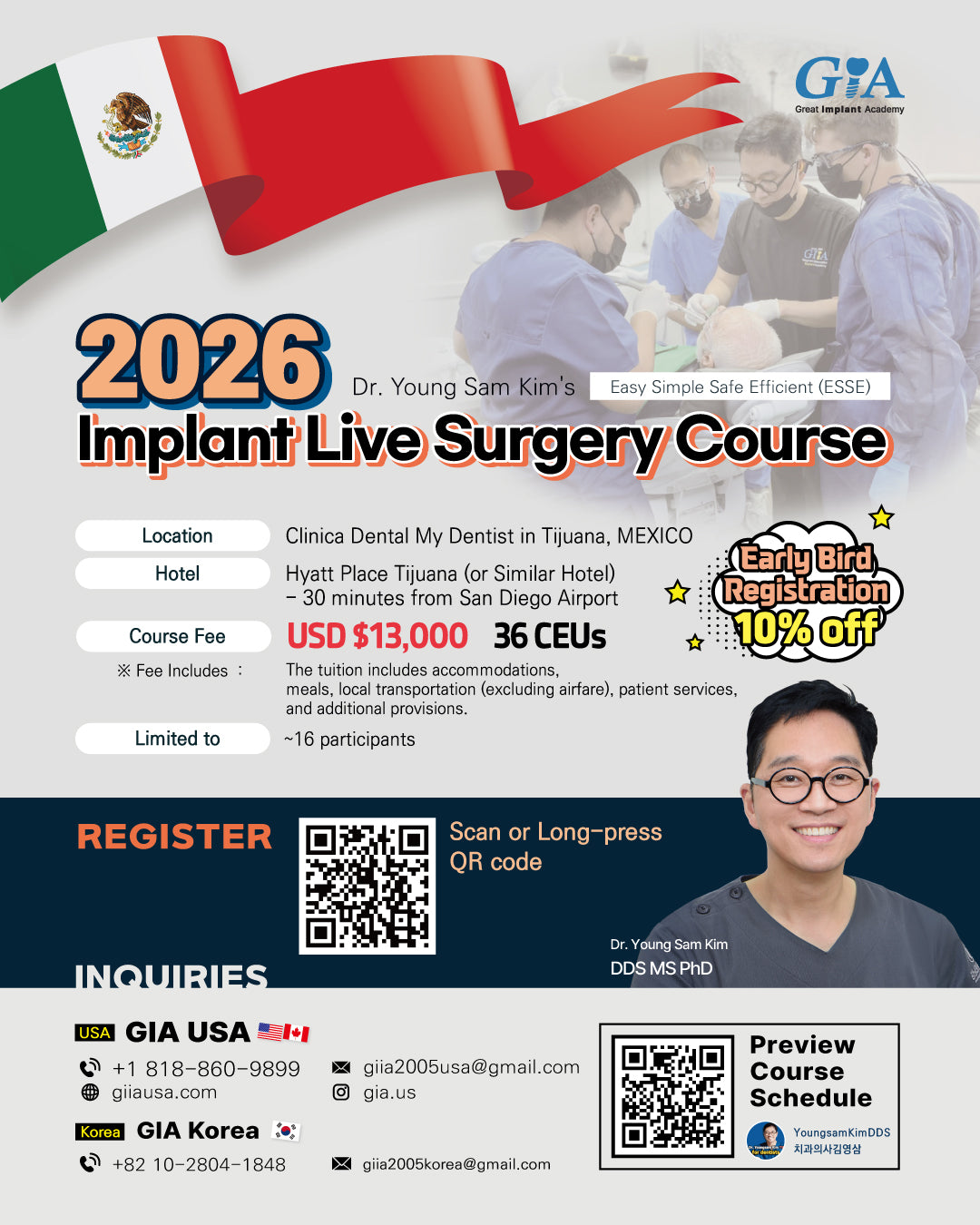 GIA
Great Implant Academy

2026 Dr. Young Sam Kim's Easy Simple Safe Efficient (ESSE)
Implant Live Surgery Course

Location Clinica Dental My Dentist in Tijuana, MEXICO
Hotel Hyatt Place Tijuana (or Similar Hotel)
– 30 minutes from San Diego Airport
Course Fee USD $13,000 36 CEUs
※ Fee Includes : The tuition includes accommodations, meals, local transportation (excluding airfare), patient services, and additional provisions.
Limited to ~16 participants

Early Bird Registration 10% off

REGISTER
Scan or Long-press QR code

Dr. Young Sam Kim
DDS MS PhD

INQUIRIES
USA GIA USA
+1 818-860-9899
giiausa.com
giia2005usa@gmail.com
gia.us

Korea GIA Korea
+82 10-2804-1848
giia2005korea@gmail.com

Preview Course Schedule
YoungsamKimDDS
치과의사김영삼